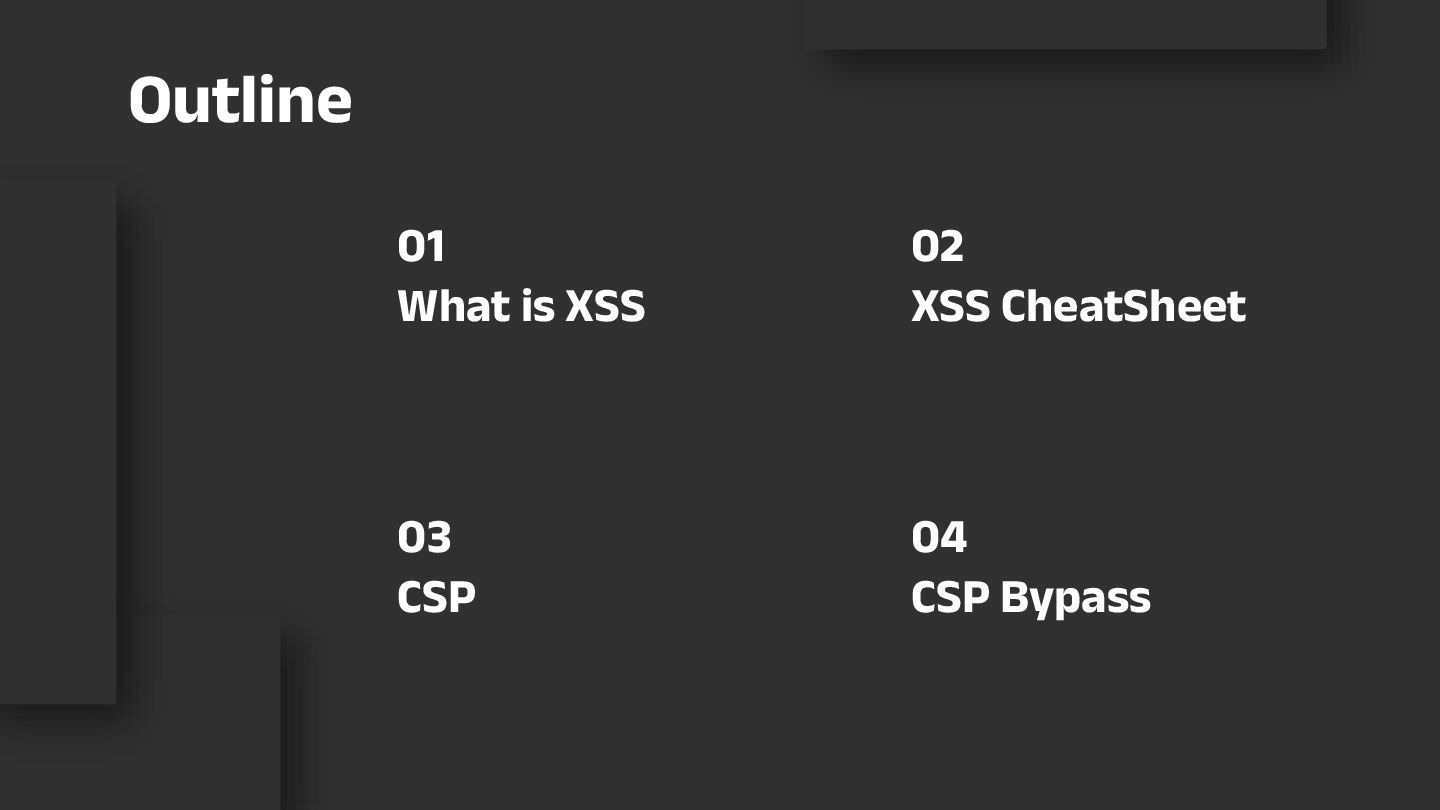 Outline

01
What is XSS

02
XSS CheatSheet

03
CSP

04
CSP Bypass